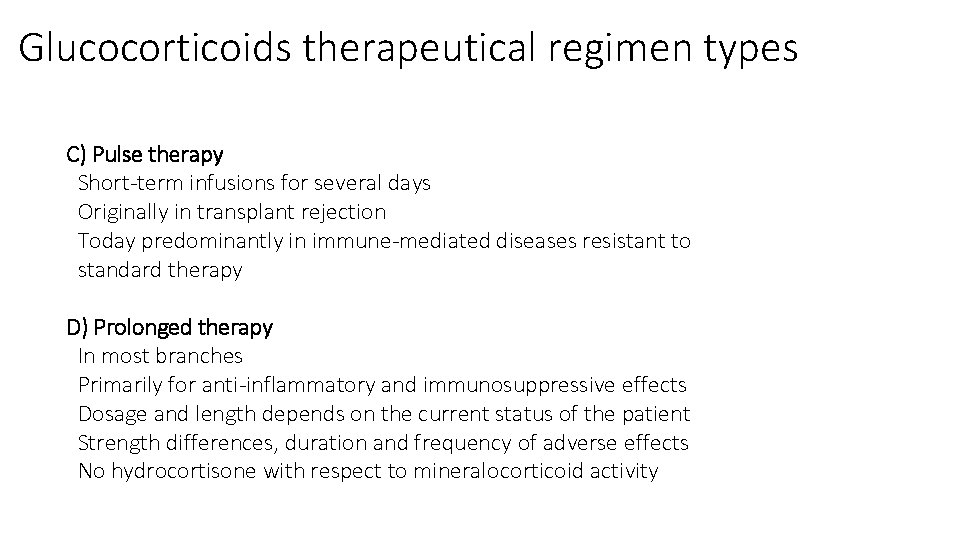 Glucocorticoids therapeutical regimen types

C) Pulse therapy
Short-term infusions for several days
Originally in transplant rejection
Today predominantly in immune-mediated diseases resistant to standard therapy

D) Prolonged therapy
In most branches
Primarily for anti-inflammatory and immunosuppressive effects
Dosage and length depends on the current status of the patient
Strength differences, duration and frequency of adverse effects
No hydrocortisone with respect to mineralocorticoid activity